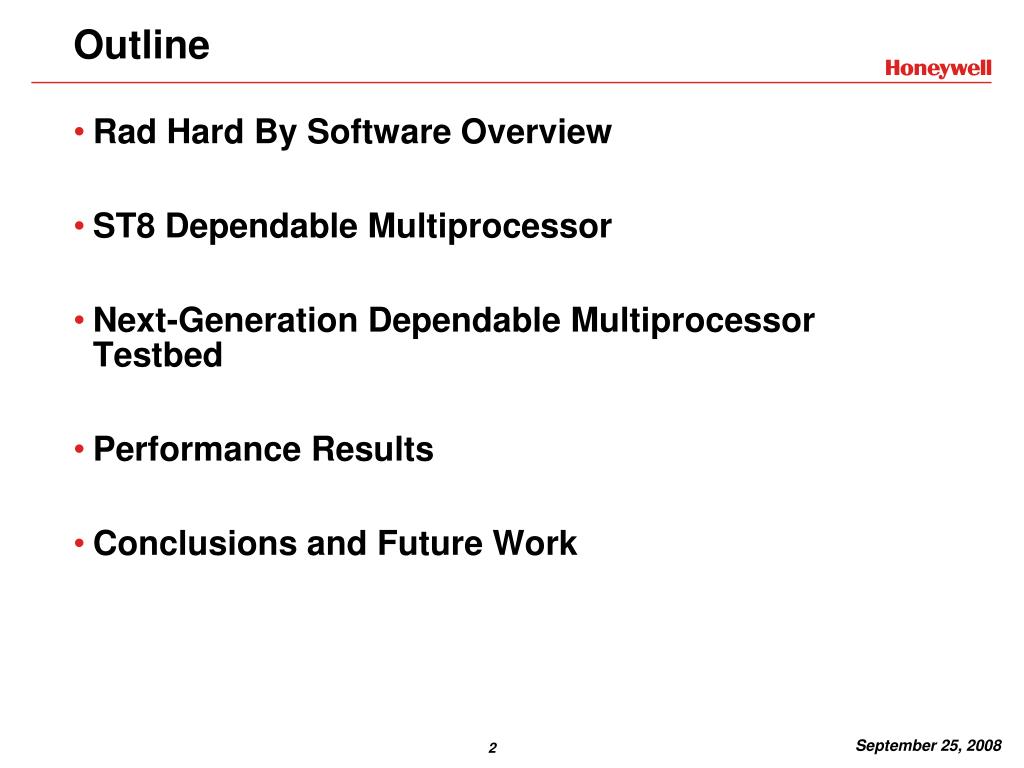 Outline

Honeywell

• Rad Hard By Software Overview

• ST8 Dependable Multiprocessor

• Next-Generation Dependable Multiprocessor Testbed

• Performance Results

• Conclusions and Future Work

2

September 25, 2008